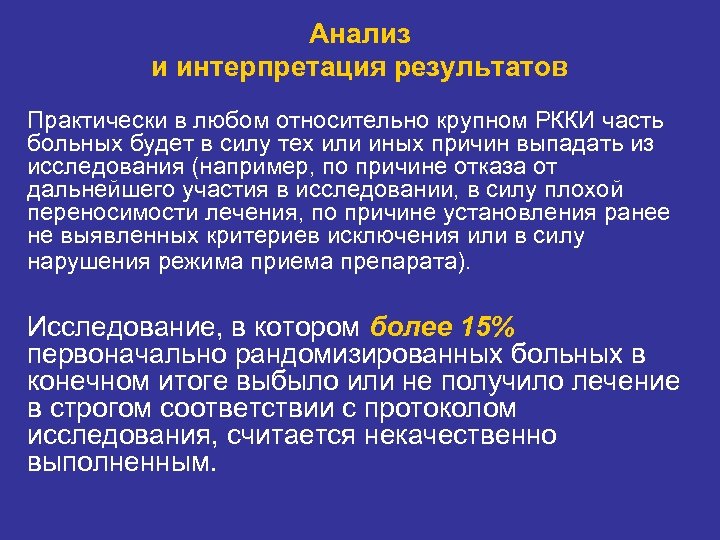 Анализ
и интерпретация результатов

Практически в любом относительно крупном РККИ часть больных будет в силу тех или иных причин выпадать из исследования (например, по причине отказа от дальнейшего участия в исследовании, в силу плохой переносимости лечения, по причине установления ранее не выявленных критериев исключения или в силу нарушения режима приема препарата).

Исследование, в котором более 15% первоначально рандомизированных больных в конечном итоге выбыло или не получило лечение в строгом соответствии с протоколом исследования, считается некачественно выполненным.